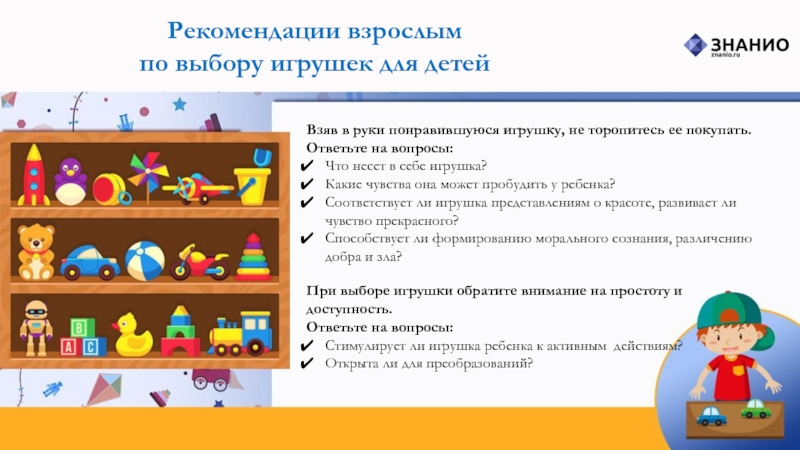 Рекомендации взрослым
по выбору игрушек для детей

ЗНАНИО
znanio.ru

Взяв в руки понравившуюся игрушку, не торопитесь ее покупать.
Ответьте на вопросы:
✔ Что несет в себе игрушка?
✔ Какие чувства она может пробудить у ребенка?
✔ Соответствует ли игрушка представлениям о красоте, развивает ли чувство прекрасного?
✔ Способствует ли формированию морального сознания, различению добра и зла?

При выборе игрушки обратите внимание на простоту и доступность.
Ответьте на вопросы:
✔ Стимулирует ли игрушка ребенка к активным действиям?
✔ Открыта ли для преобразований?

A B C